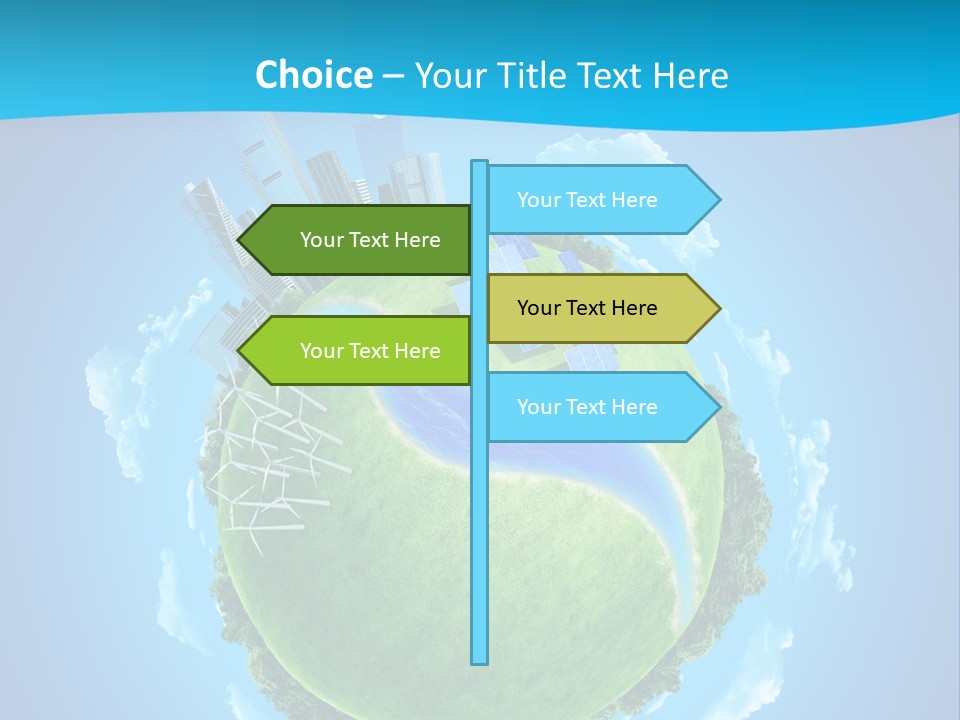 Choice – Your Title Text Here

Your Text Here

Your Text Here

Your Text Here

Your Text Here

Your Text Here